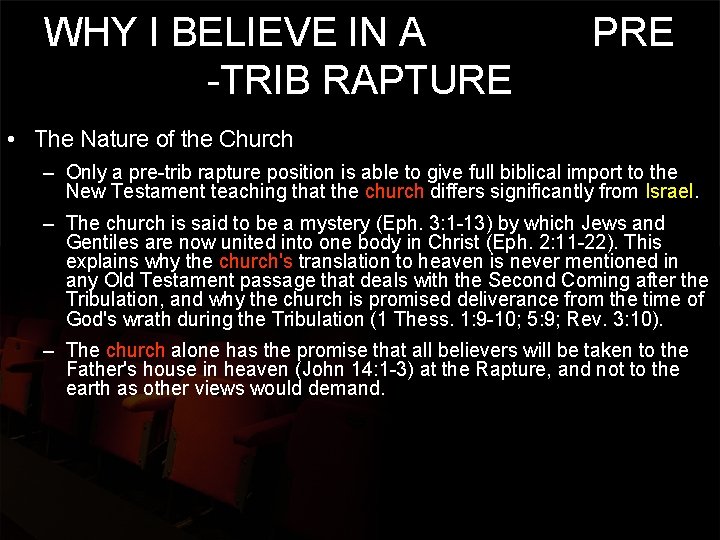 WHY I BELIEVE IN A PRE -TRIB RAPTURE

• The Nature of the Church

– Only a pre-trib rapture position is able to give full biblical import to the New Testament teaching that the church differs significantly from Israel.

– The church is said to be a mystery (Eph. 3:1-13) by which Jews and Gentiles are now united into one body in Christ (Eph. 2:11-22). This explains why the church's translation to heaven is never mentioned in any Old Testament passage that deals with the Second Coming after the Tribulation, and why the church is promised deliverance from the time of God's wrath during the Tribulation (1 Thess. 1:9-10; 5:9; Rev. 3:10).

– The church alone has the promise that all believers will be taken to the Father's house in heaven (John 14:1-3) at the Rapture, and not to the earth as other views would demand.